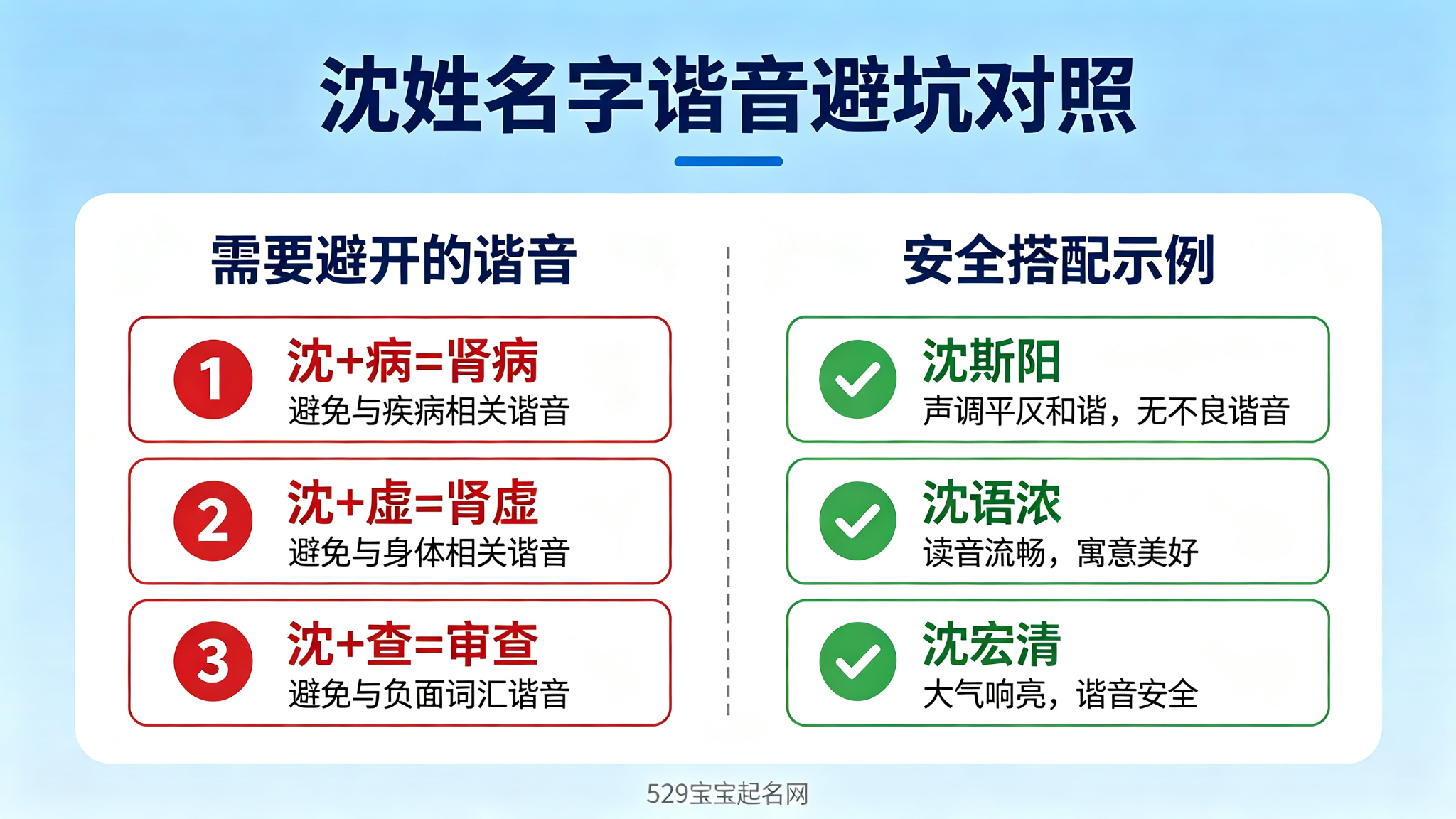 沈姓名字谐音避坑对照

需要避开的谐音

1 沈+病=肾病
避免与疾病相关谐音

2 沈+虚=肾虚
避免与身体相关谐音

3 沈+查=审查
避免与负面词汇谐音

安全搭配示例

沈斯阳
声调平仄和谐，无不良谐音

沈语浓
读音流畅，寓意美好

沈宏清
大气响亮，谐音安全

529宝宝起名网